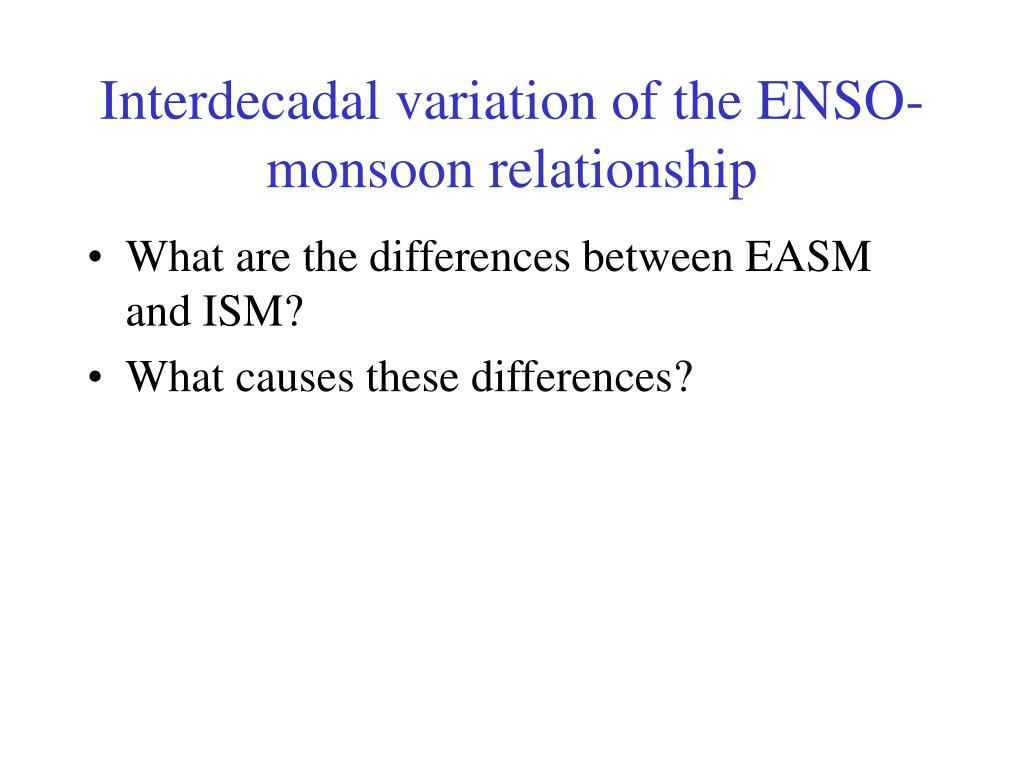 Interdecadal variation of the ENSO-monsoon relationship

• What are the differences between EASM and ISM?
• What causes these differences?